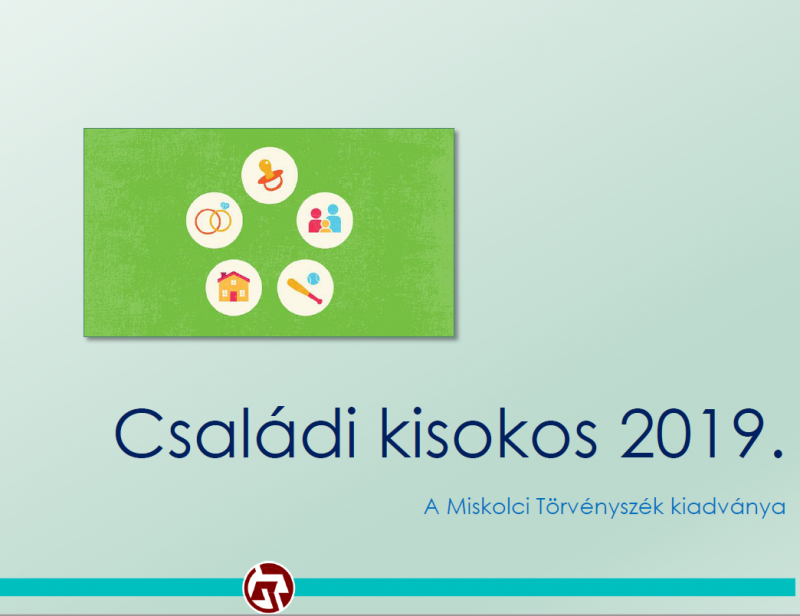 Családi kisokos 2019.

A Miskolci Törvényszék kiadványa